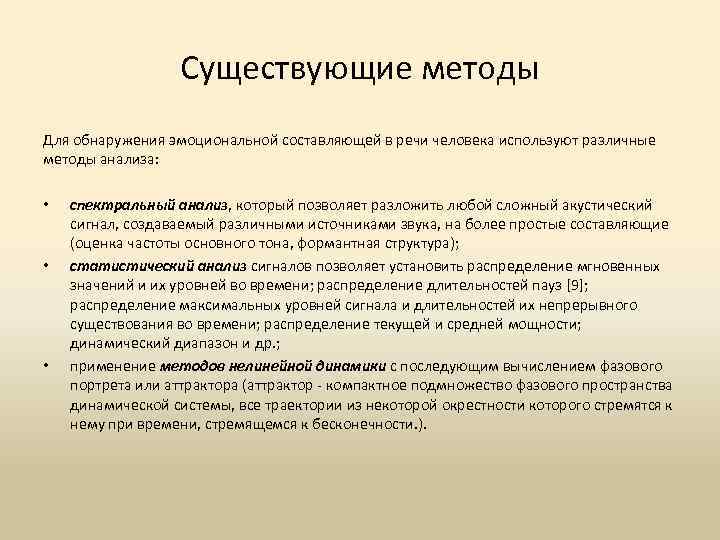 Существующие методы

Для обнаружения эмоциональной составляющей в речи человека используют различные методы анализа:

• спектральный анализ, который позволяет разложить любой сложный акустический сигнал, создаваемый различными источниками звука, на более простые составляющие (оценка частоты основного тона, формантная структура);
• статистический анализ сигналов позволяет установить распределение мгновенных значений и их уровней во времени; распределение длительностей пауз [9]; распределение максимальных уровней сигнала и длительностей их непрерывного существования во времени; распределение текущей и средней мощности; динамический диапазон и др.;
• применение методов нелинейной динамики с последующим вычислением фазового портрета или аттрактора (аттрактор - компактное подмножество фазового пространства динамической системы, все траектории из некоторой окрестности которого стремятся к нему при времени, стремящемся к бесконечности.).